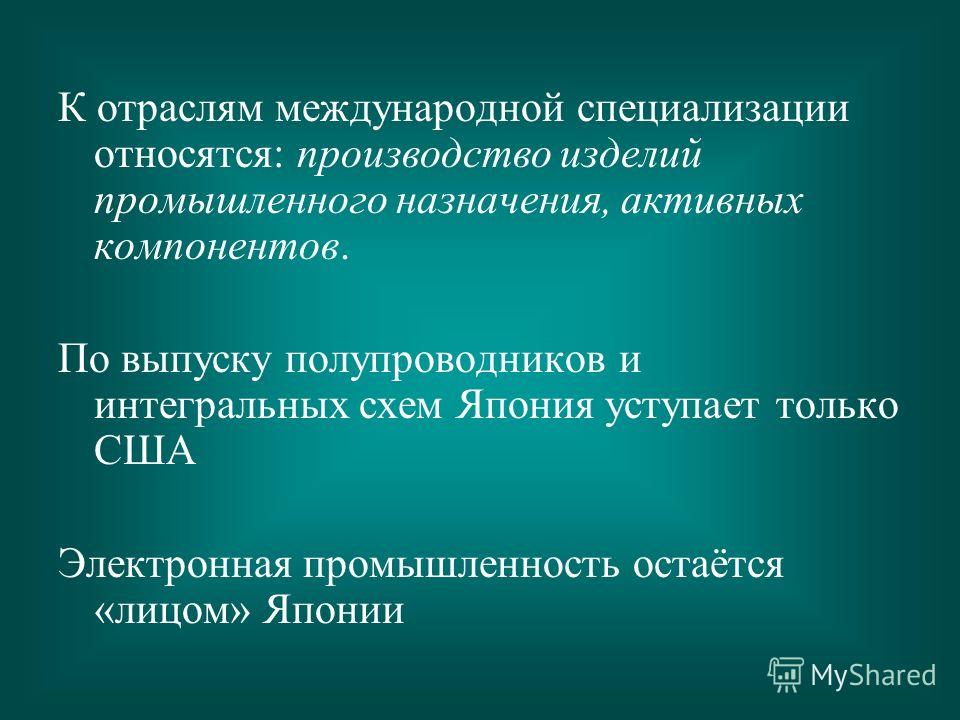 К отраслям международной специализации относятся: производство изделий промышленного назначения, активных компонентов.

По выпуску полупроводников и интегральных схем Япония уступает только США

Электронная промышленность остаётся «лицом» Японии

MyShared